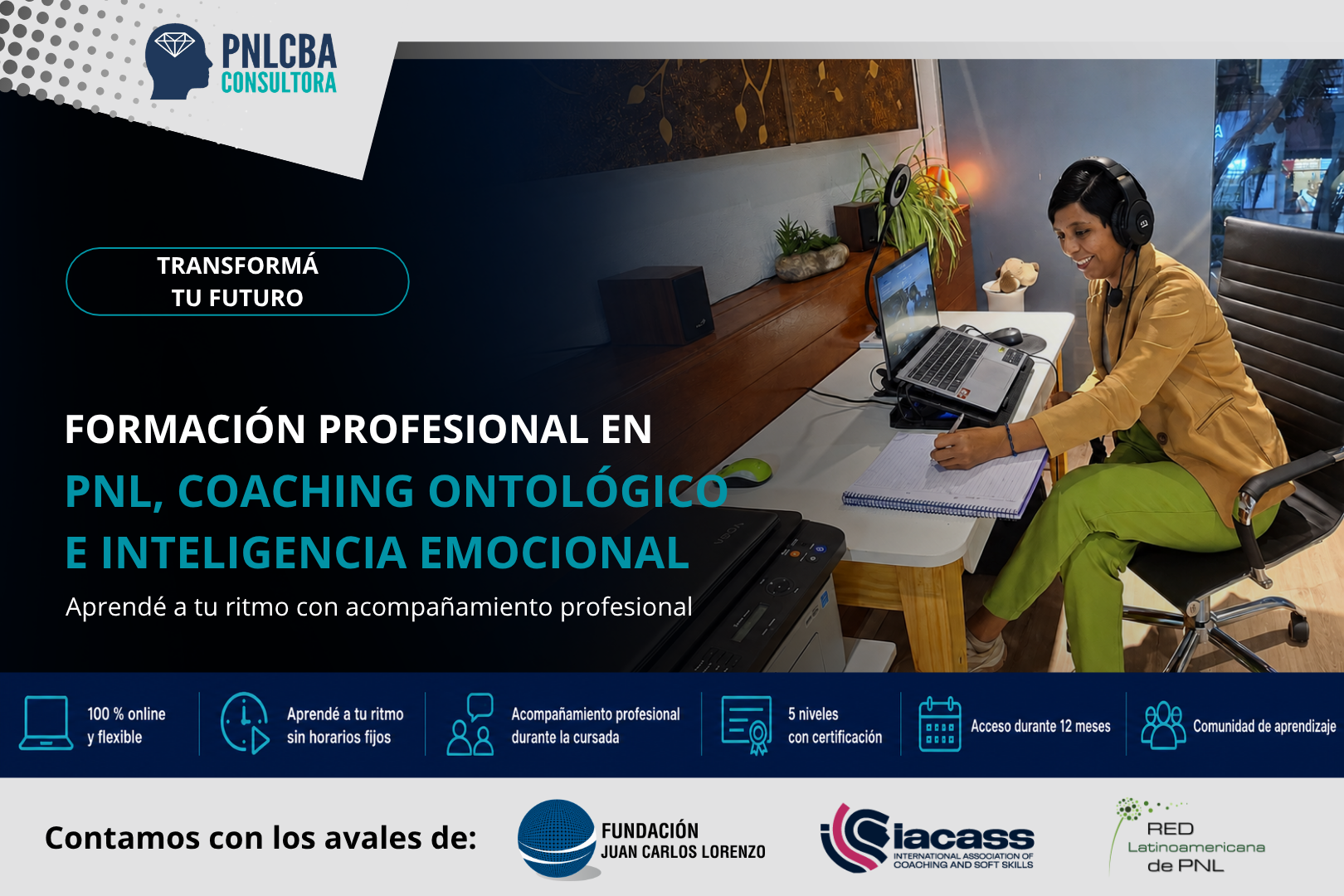 PNLCBA
CONSULTORA

TRANSFORMÁ
TU FUTURO

FORMACIÓN PROFESIONAL EN
PNL, COACHING ONTOLÓGICO
E INTELIGENCIA EMOCIONAL
Aprendé a tu ritmo con acompañamiento profesional

100 % online
y flexible

Aprendé a tu ritmo
sin horarios fijos

Acompañamiento profesional
durante la cursada

5 niveles
con certificación

Acceso durante 12 meses

Comunidad de aprendizaje

Contamos con los avales de:

FUNDACIÓN
JUAN CARLOS LORENZO

iacass
INTERNATIONAL ASSOCIATION OF
COACHING AND SOFT SKILLS

RED
Latinoamericana
de PNL